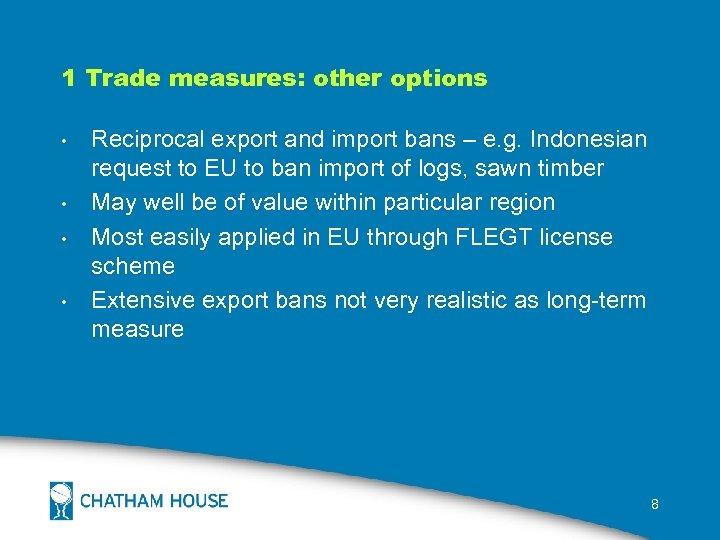 1 Trade measures: other options

• Reciprocal export and import bans – e.g. Indonesian request to EU to ban import of logs, sawn timber
• May well be of value within particular region
• Most easily applied in EU through FLEGT license scheme
• Extensive export bans not very realistic as long-term measure

CHATHAM HOUSE

8